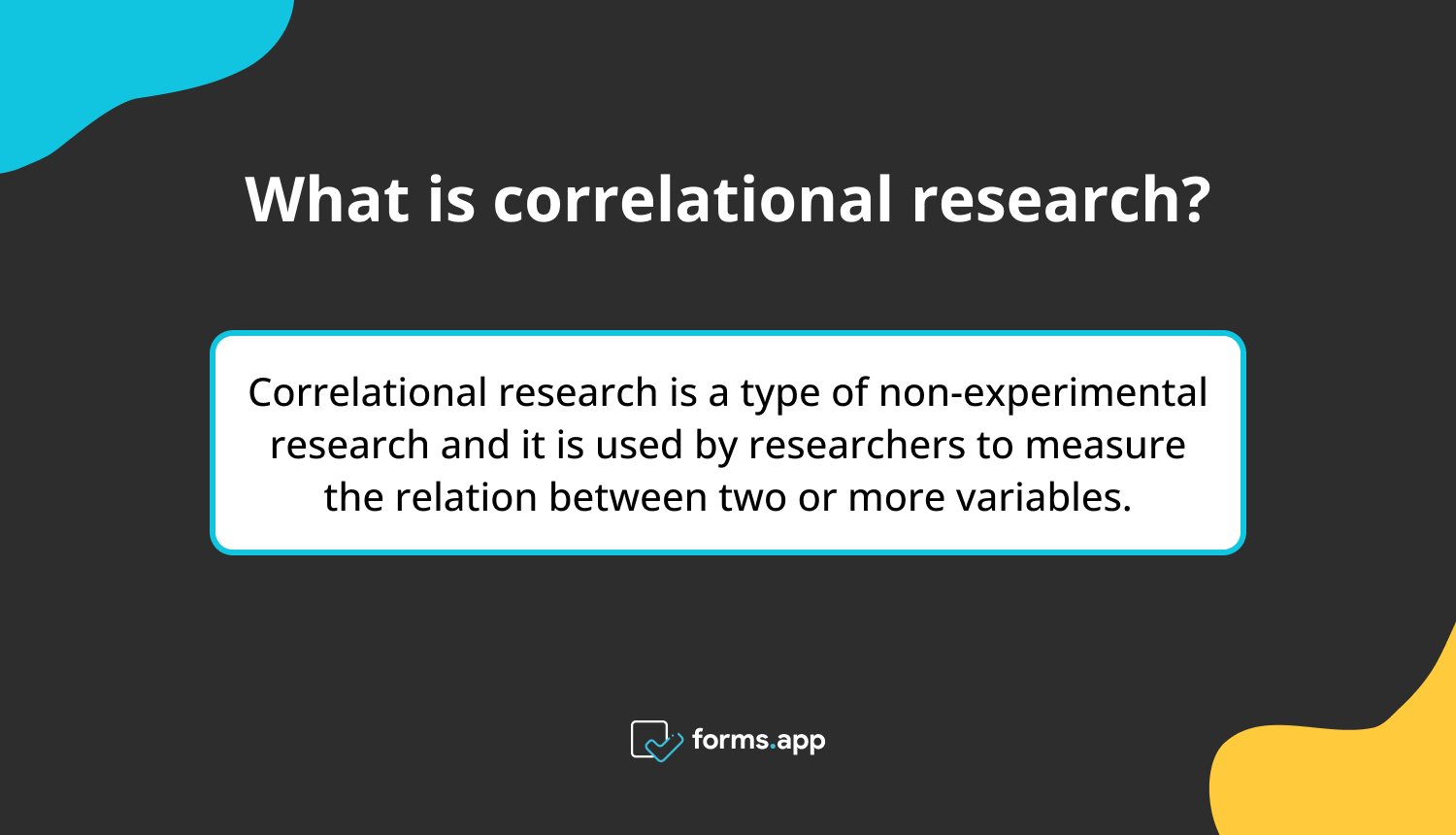 What is correlational research?

Correlational research is a type of non-experimental research and it is used by researchers to measure the relation between two or more variables.

forms.app